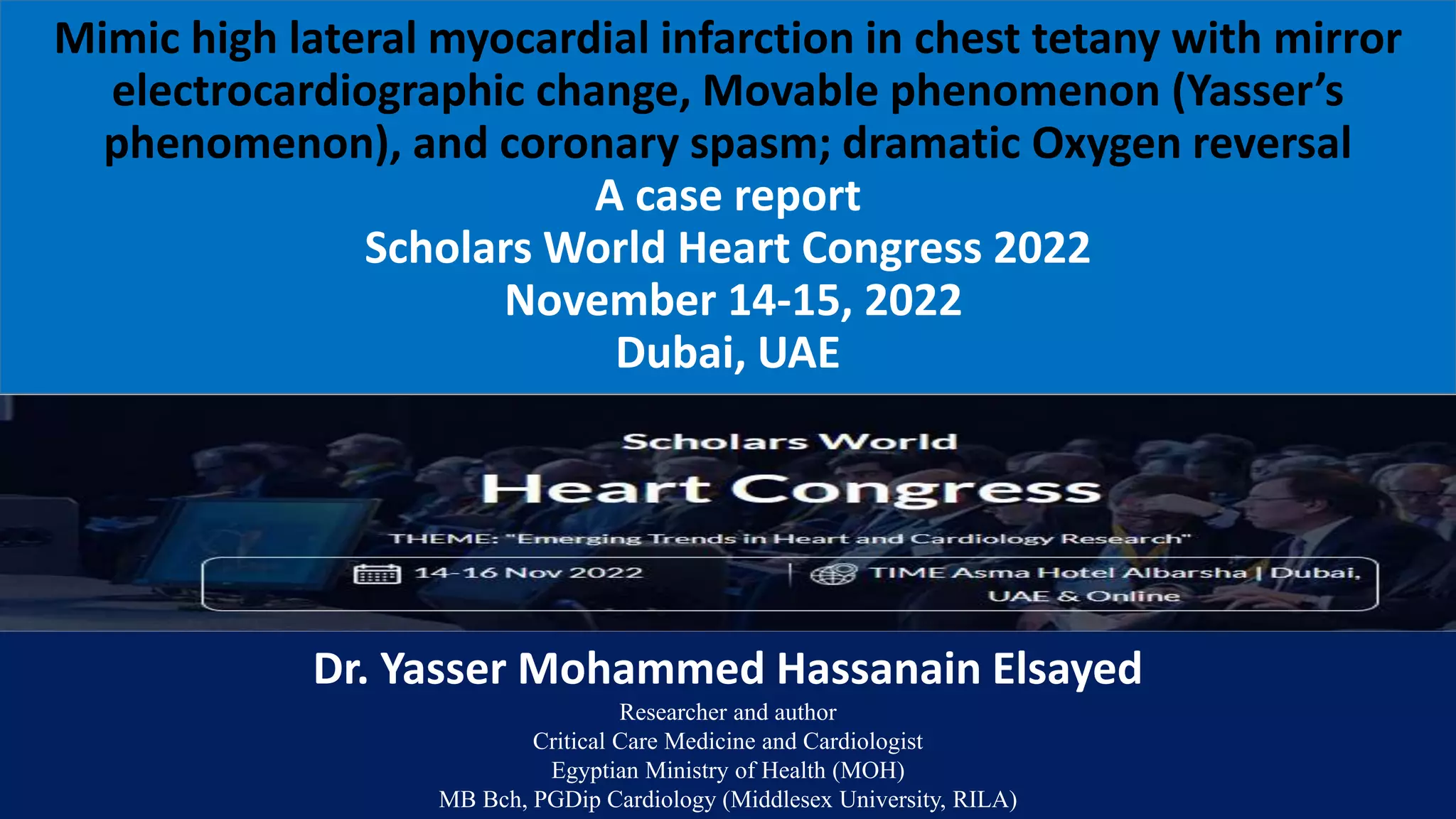 Mimic high lateral myocardial infarction in chest tetany with mirror electrocardiographic change, Movable phenomenon (Yasser's phenomenon), and coronary spasm; dramatic Oxygen reversal
A case report
Scholars World Heart Congress 2022
November 14-15, 2022
Dubai, UAE

Scholars World
Heart Congress
THEME: "Emerging Trends in Heart and Cardiology Research"
14-16 Nov 2022
TIME Asma Hotel Albarsha | Dubai, UAE & Online

Dr. Yasser Mohammed Hassanain Elsayed
Researcher and author
Critical Care Medicine and Cardiologist
Egyptian Ministry of Health (MOH)
MB Bch, PGDip Cardiology (Middlesex University, RILA)